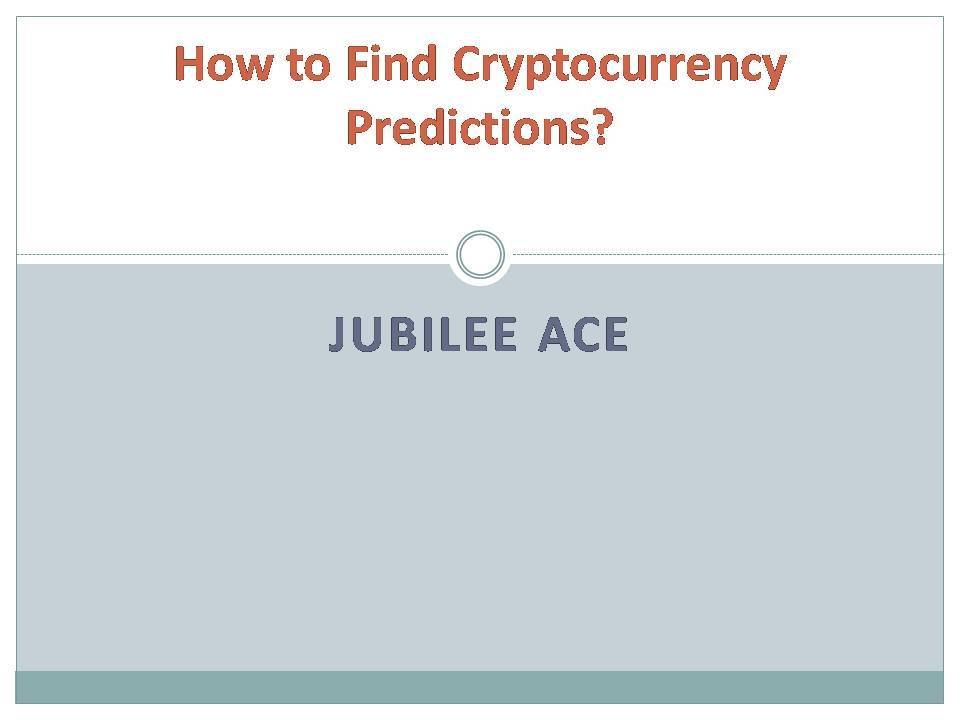 How to Find Cryptocurrency Predictions?

JUBILEE ACE